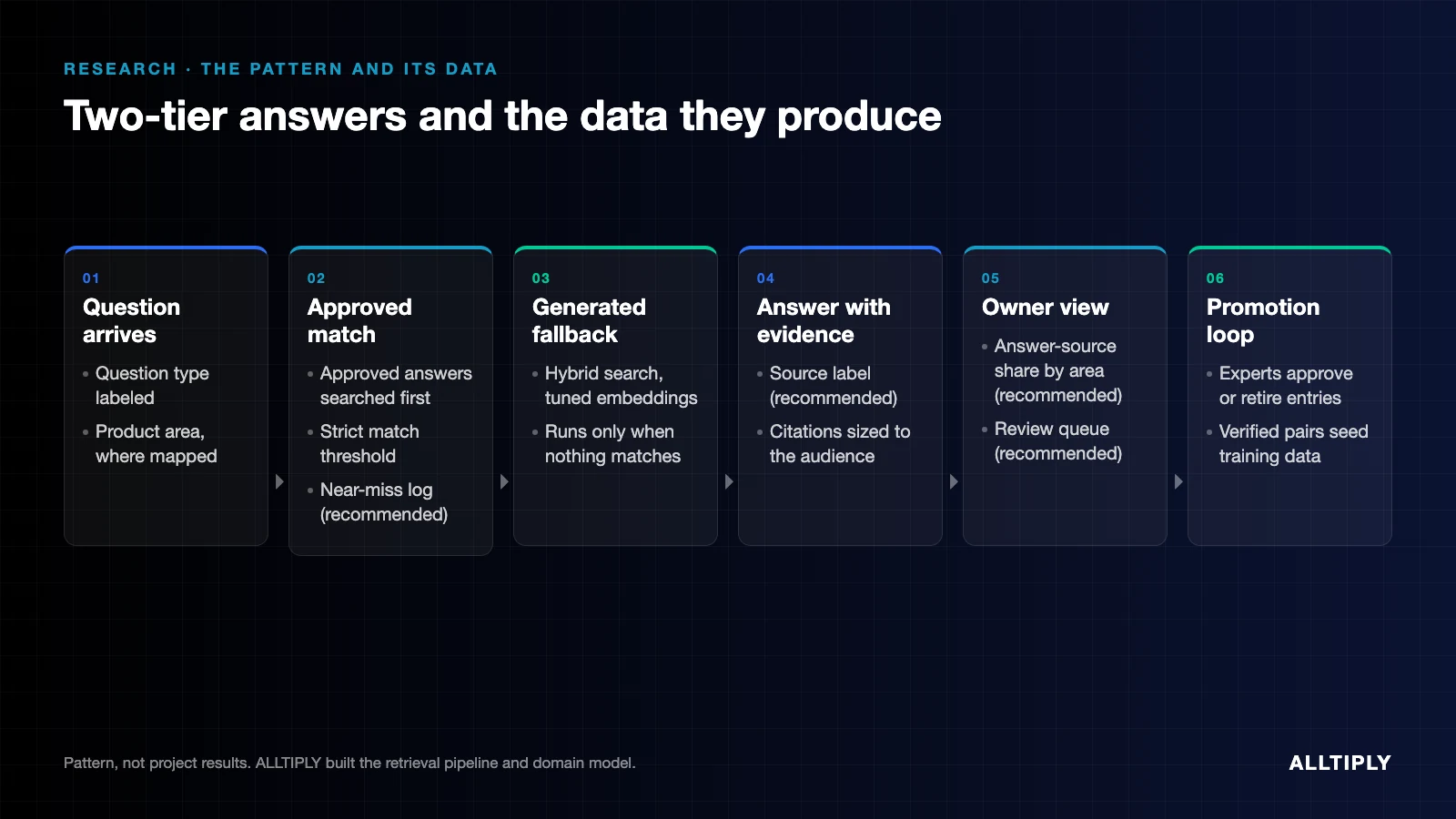 RESEARCH · THE PATTERN AND ITS DATA

Two-tier answers and the data they produce

01

Question arrives

• Question type labeled
• Product area, where mapped

02

Approved match

• Approved answers searched first
• Strict match threshold
• Near-miss log (recommended)

03

Generated fallback

• Hybrid search, tuned embeddings
• Runs only when nothing matches

04

Answer with evidence

• Source label (recommended)
• Citations sized to the audience

05

Owner view

• Answer-source share by area (recommended)
• Review queue (recommended)

06

Promotion loop

• Experts approve or retire entries
• Verified pairs seed training data

Pattern, not project results. ALLTIPLY built the retrieval pipeline and domain model.

ALLTIPLY